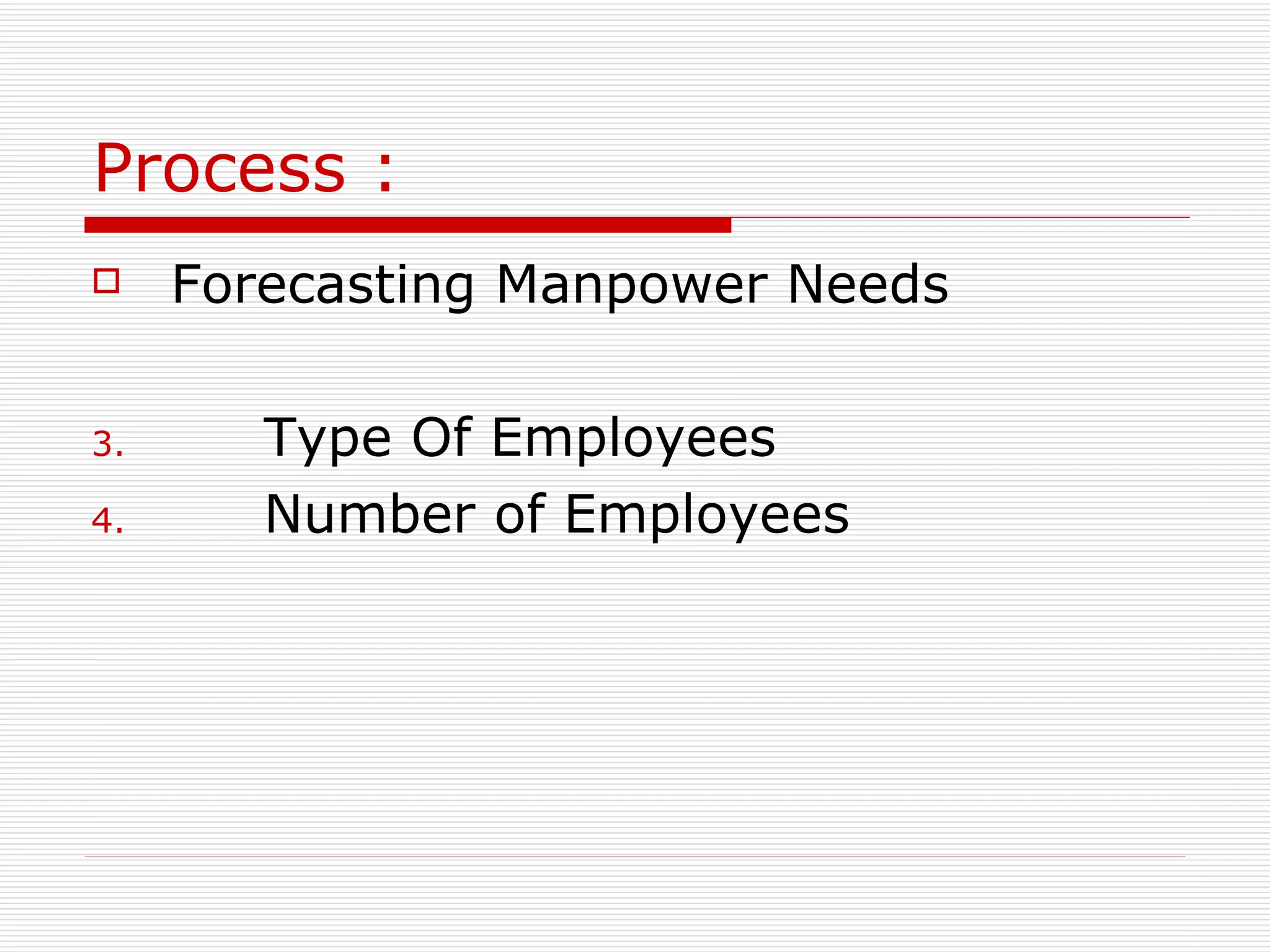 Process :

Forecasting Manpower Needs

3. Type Of Employees
4. Number of Employees